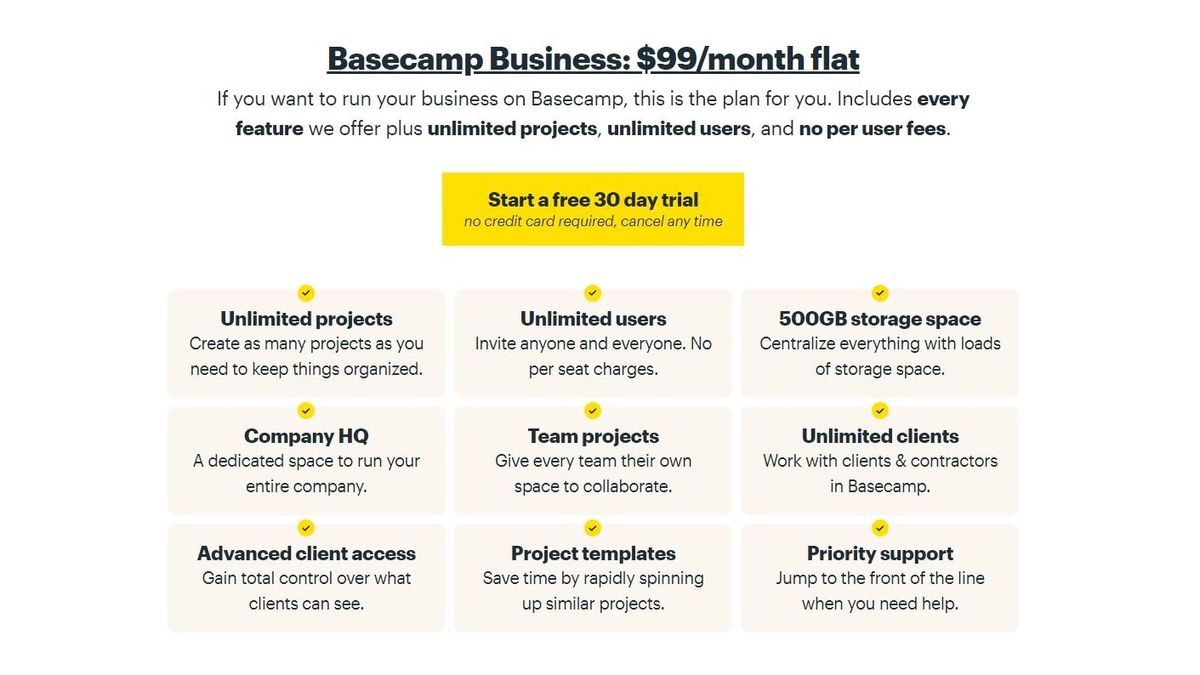 Basecamp Business: $99/month flat

If you want to run your business on Basecamp, this is the plan for you. Includes every feature we offer plus unlimited projects, unlimited users, and no per user fees.

Start a free 30 day trial
no credit card required, cancel any time

Unlimited projects
Create as many projects as you need to keep things organized.

Unlimited users
Invite anyone and everyone. No per seat charges.

500GB storage space
Centralize everything with loads of storage space.

Company HQ
A dedicated space to run your entire company.

Team projects
Give every team their own space to collaborate.

Unlimited clients
Work with clients & contractors in Basecamp.

Advanced client access
Gain total control over what clients can see.

Project templates
Save time by rapidly spinning up similar projects.

Priority support
Jump to the front of the line when you need help.